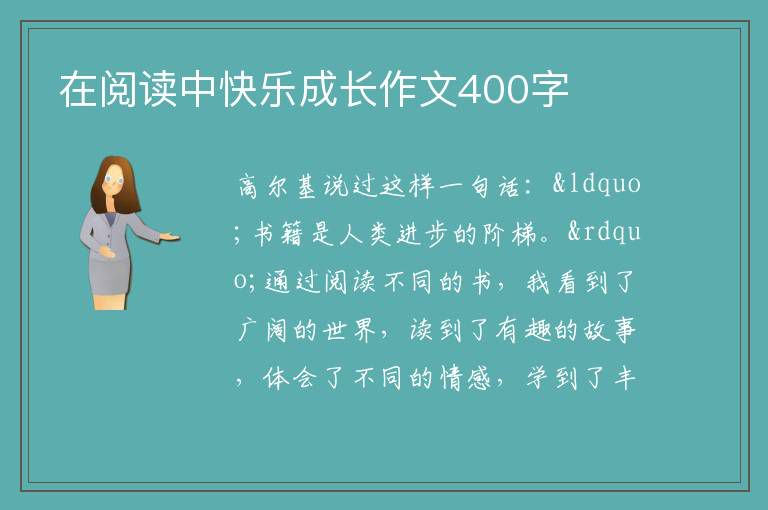 在阅读中快乐成长作文400字

高尔基说过这样一句话：&ldquo;书籍是人类进步的阶梯。&rdquo;通过阅读不同的书，我看到了广阔的世界，读到了有趣的故事，体会了不同的情感，学到了丰